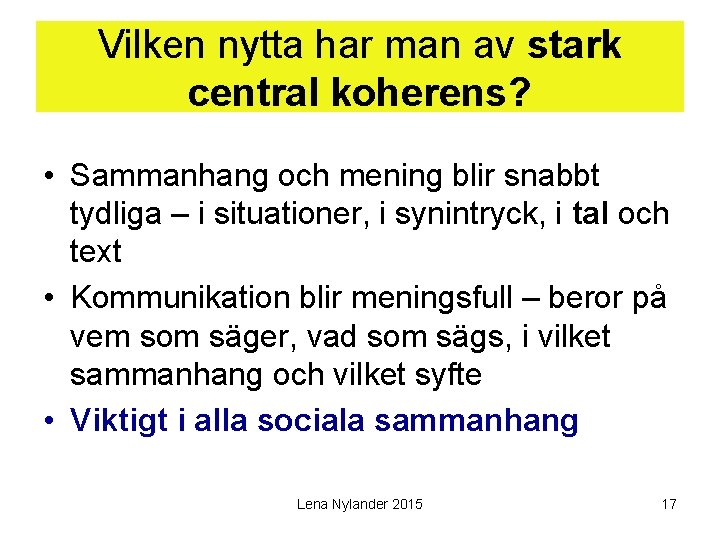 Vilken nytta har man av stark central koherens?

• Sammanhang och mening blir snabbt tydliga – i situationer, i synintryck, i tal och text

• Kommunikation blir meningsfull – beror på vem som säger, vad som sägs, i vilket sammanhang och vilket syfte

• Viktigt i alla sociala sammanhang

Lena Nylander 2015

17